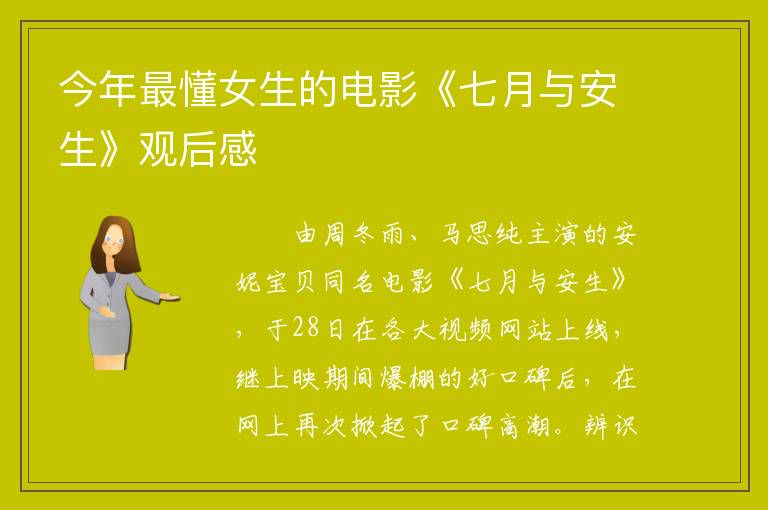 今年最懂女生的电影《七月与安生》观后感

由周冬雨、马思纯主演的安妮宝贝同名电影《七月与安生》，于28日在各大视频网站上线，继上映期间爆棚的好口碑后，在网上再次掀起了口碑高潮。辨识